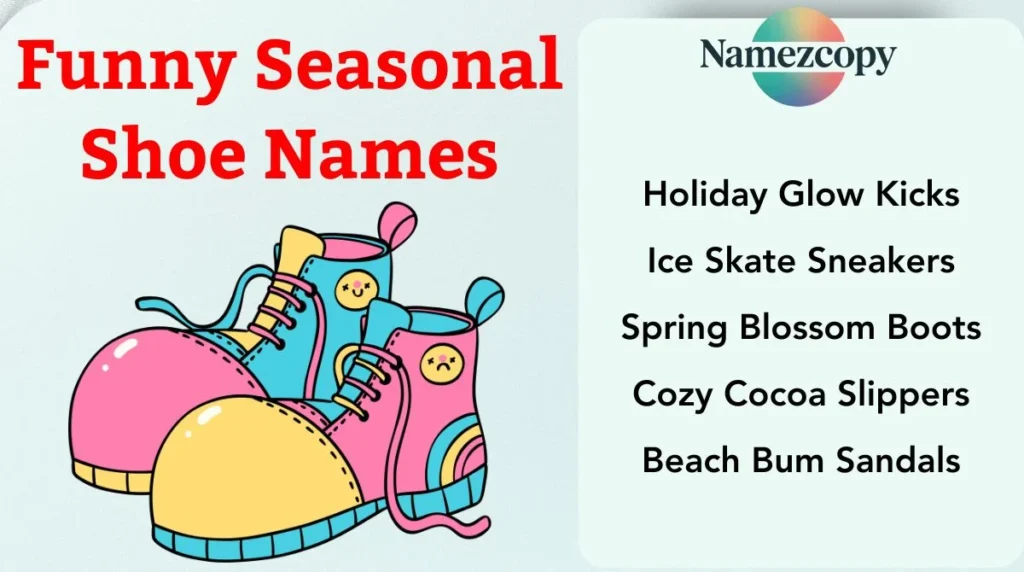 Funny Seasonal Shoe Names

Namezcopy

Holiday Glow Kicks

Ice Skate Sneakers

Spring Blossom Boots

Cozy Cocoa Slippers

Beach Bum Sandals